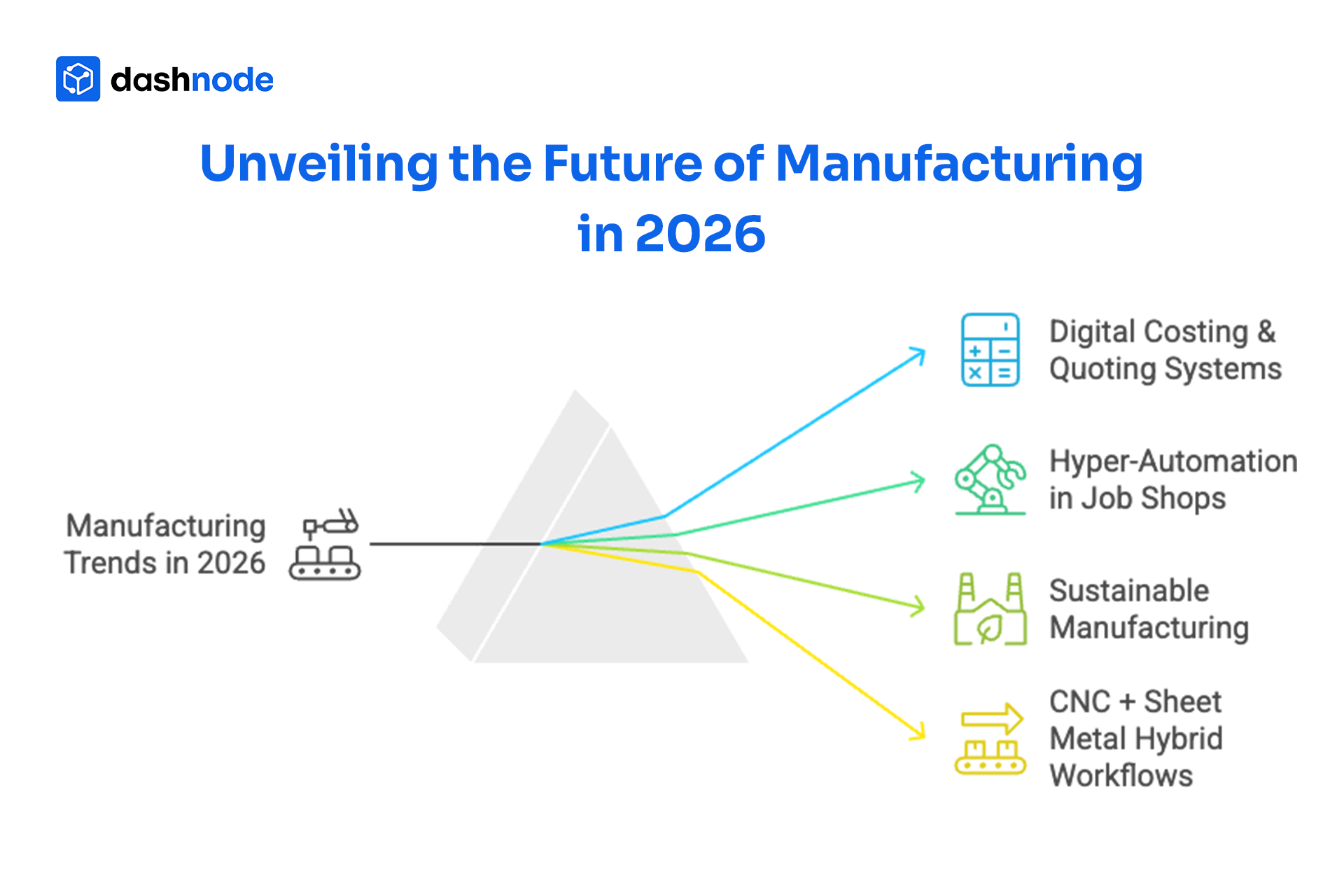 dashnode

Unveiling the Future of Manufacturing in 2026

Manufacturing Trends in 2026

Digital Costing & Quoting Systems

Hyper-Automation in Job Shops

Sustainable Manufacturing

CNC + Sheet Metal Hybrid Workflows